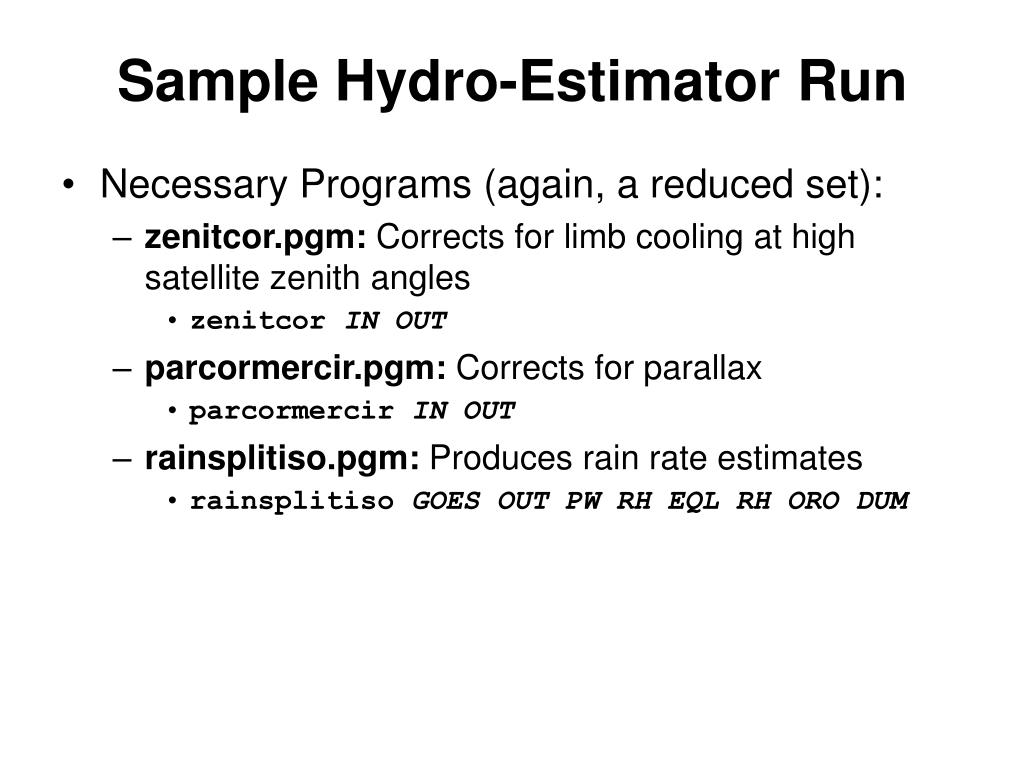 Sample Hydro-Estimator Run

• Necessary Programs (again, a reduced set):
– zenitcor.pgm: Corrects for limb cooling at high satellite zenith angles
• zenitcor IN OUT
– parcormercir.pgm: Corrects for parallax
• parcormercir IN OUT
– rainsplitiso.pgm: Produces rain rate estimates
• rainsplitiso GOES OUT PW RH EQL RH ORO DUM